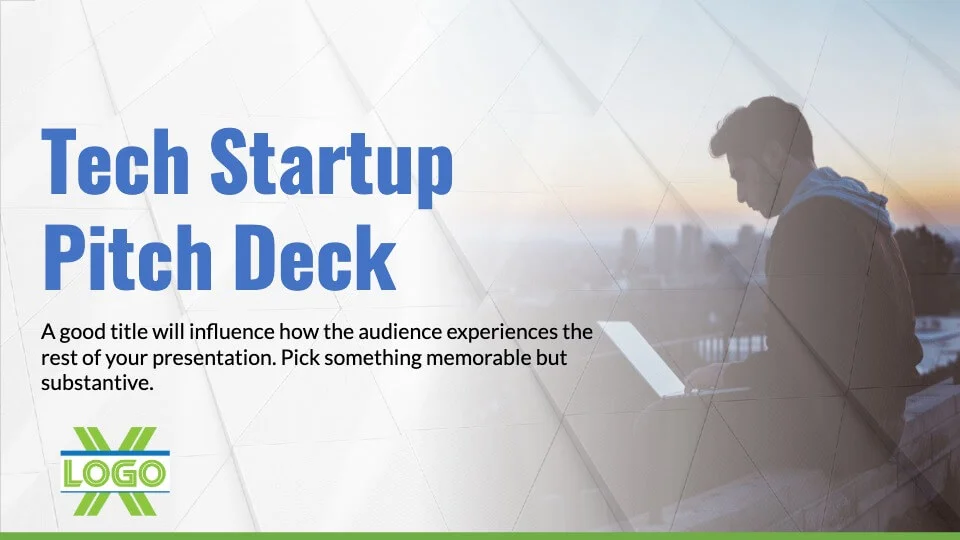 Tech Startup Pitch Deck

A good title will influence how the audience experiences the rest of your presentation. Pick something memorable but substantive.

LOGO